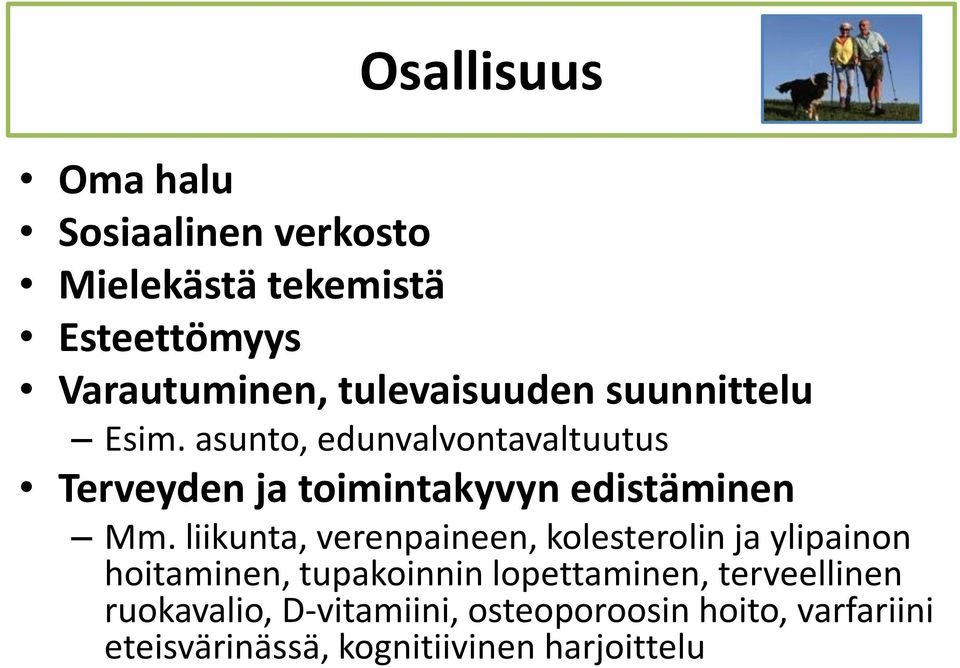 Osallisuus

• Oma halu
• Sosiaalinen verkosto
• Mielekästä tekemistä
• Esteettömyys
• Varautuminen, tulevaisuuden suunnittelu
  – Esim. asunto, edunvalvontavaltuutus
• Terveyden ja toimintakyvyn edistäminen
  – Mm. liikunta, verenpaineen, kolesterolin ja ylipainon hoitaminen, tupakoinnin lopettaminen, terveellinen ruokavalio, D-vitamiini, osteoporoosin hoito, varfariini eteisvärinässä, kognitiivinen harjoittelu